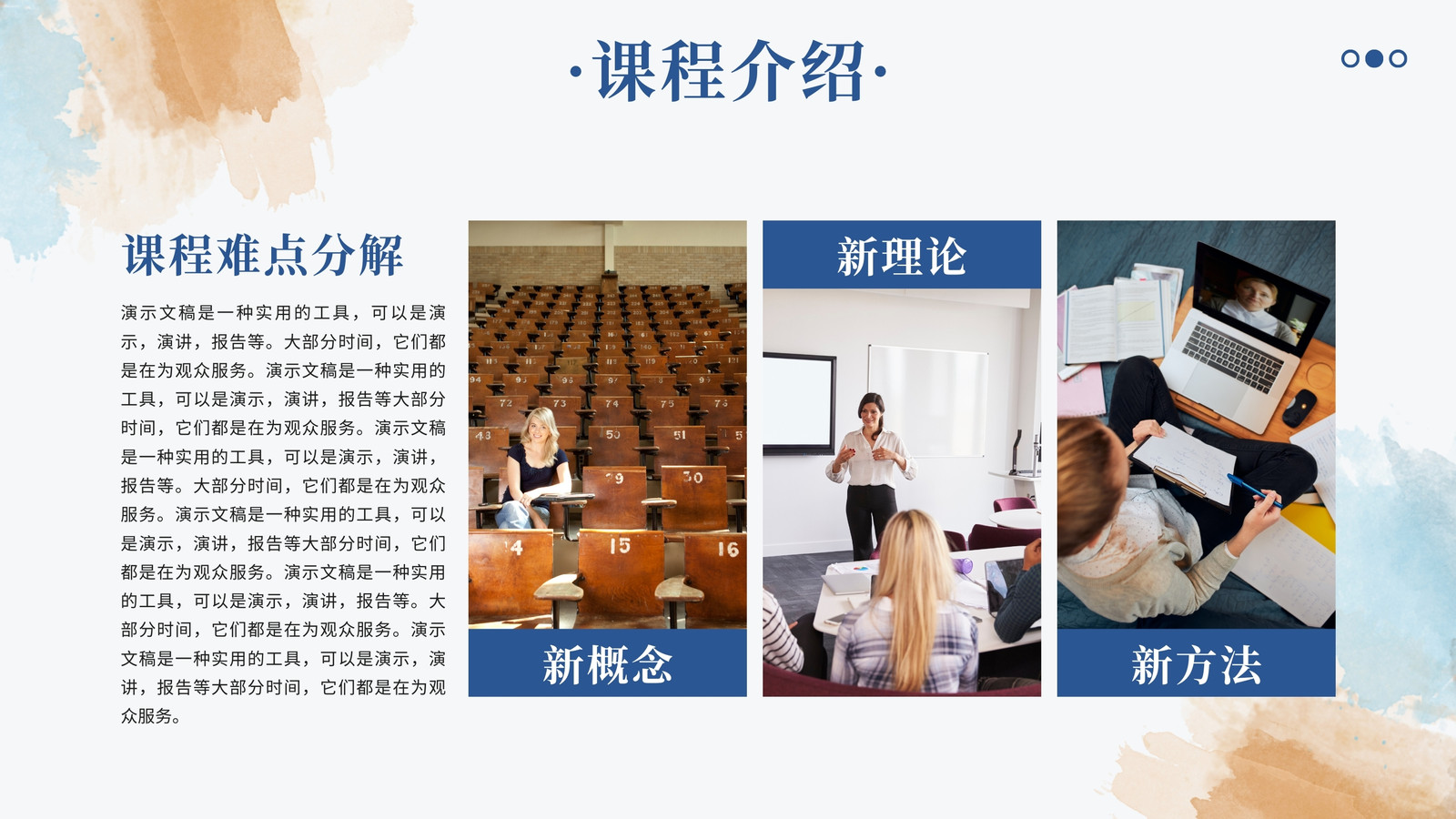 ·课程介绍·

课程难点分解

演示文稿是一种实用的工具，可以是演示，演讲，报告等。大部分时间，它们都是在为观众服务。演示文稿是一种实用的工具，可以是演示，演讲，报告等大部分时间，它们都是在为观众服务。演示文稿是一种实用的工具，可以是演示，演讲，报告等。大部分时间，它们都是在为观众服务。演示文稿是一种实用的工具，可以是演示，演讲，报告等大部分时间，它们都是在为观众服务。演示文稿是一种实用的工具，可以是演示，演讲，报告等。大部分时间，它们都是在为观众服务。演示文稿是一种实用的工具，可以是演示，演讲，报告等大部分时间，它们都是在为观众服务。

新概念

新理论

新方法